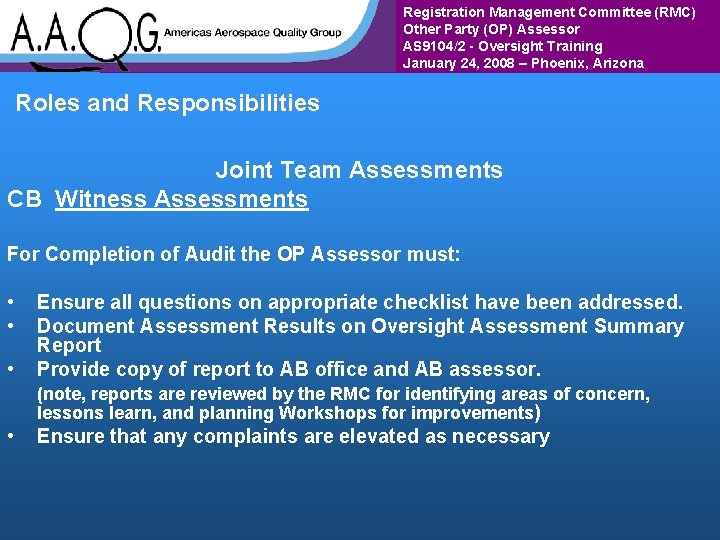 A.A.Q.G. Americas Aerospace Quality Group

Registration Management Committee (RMC)
Other Party (OP) Assessor
AS9104/2 - Oversight Training
January 24, 2008 – Phoenix, Arizona

Roles and Responsibilities

Joint Team Assessments

CB Witness Assessments

For Completion of Audit the OP Assessor must:

• Ensure all questions on appropriate checklist have been addressed.
• Document Assessment Results on Oversight Assessment Summary Report
• Provide copy of report to AB office and AB assessor.
(note, reports are reviewed by the RMC for identifying areas of concern, lessons learn, and planning Workshops for improvements)
• Ensure that any complaints are elevated as necessary